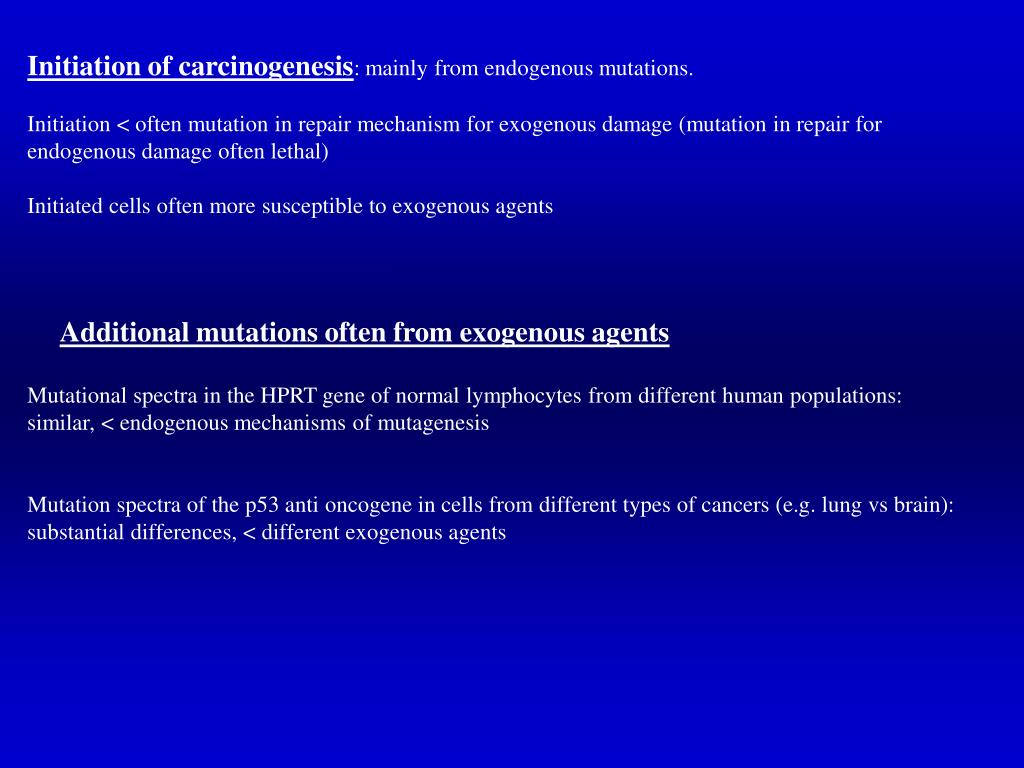 Initiation of carcinogenesis: mainly from endogenous mutations.

Initiation < often mutation in repair mechanism for exogenous damage (mutation in repair for endogenous damage often lethal)

Initiated cells often more susceptible to exogenous agents

Additional mutations often from exogenous agents

Mutational spectra in the HPRT gene of normal lymphocytes from different human populations: similar, < endogenous mechanisms of mutagenesis

Mutation spectra of the p53 anti oncogene in cells from different types of cancers (e.g. lung vs brain): substantial differences, < different exogenous agents